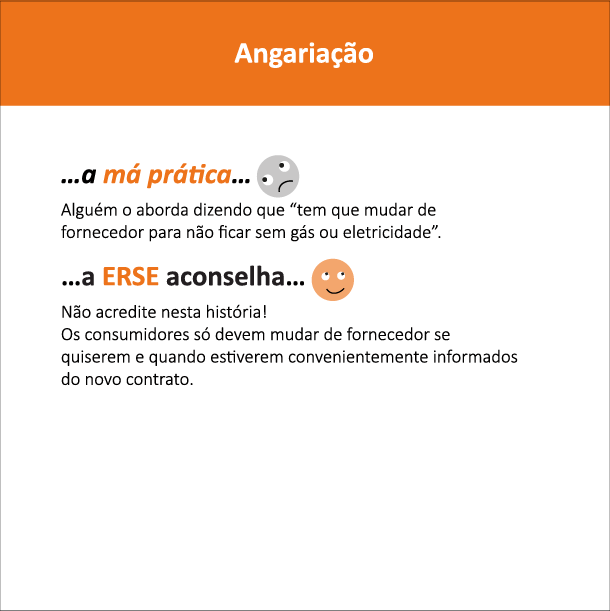 Angariação

...a má prática...

Alguém o aborda dizendo que “tem que mudar de fornecedor para não ficar sem gás ou eletricidade”.

...a ERSE aconselha...

Não acredite nesta história!
Os consumidores só devem mudar de fornecedor se quiserem e quando estiverem convenientemente informados do novo contrato.